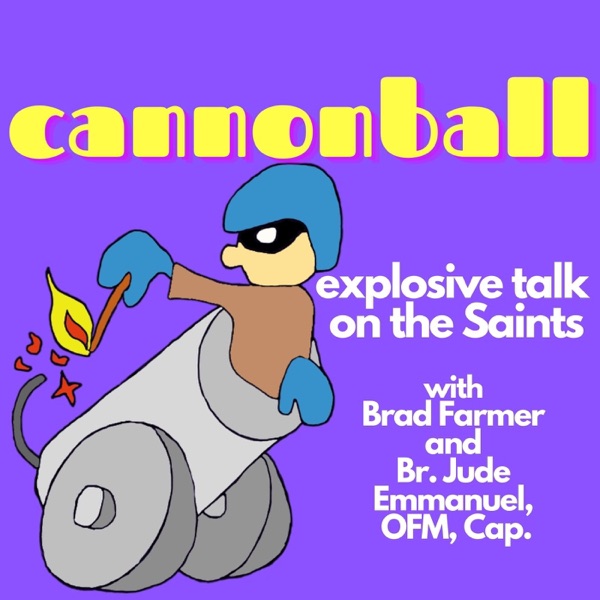 cannonball

explosive talk on the Saints

with Brad Farmer and Br. Jude Emmanuel, OFM, Cap.